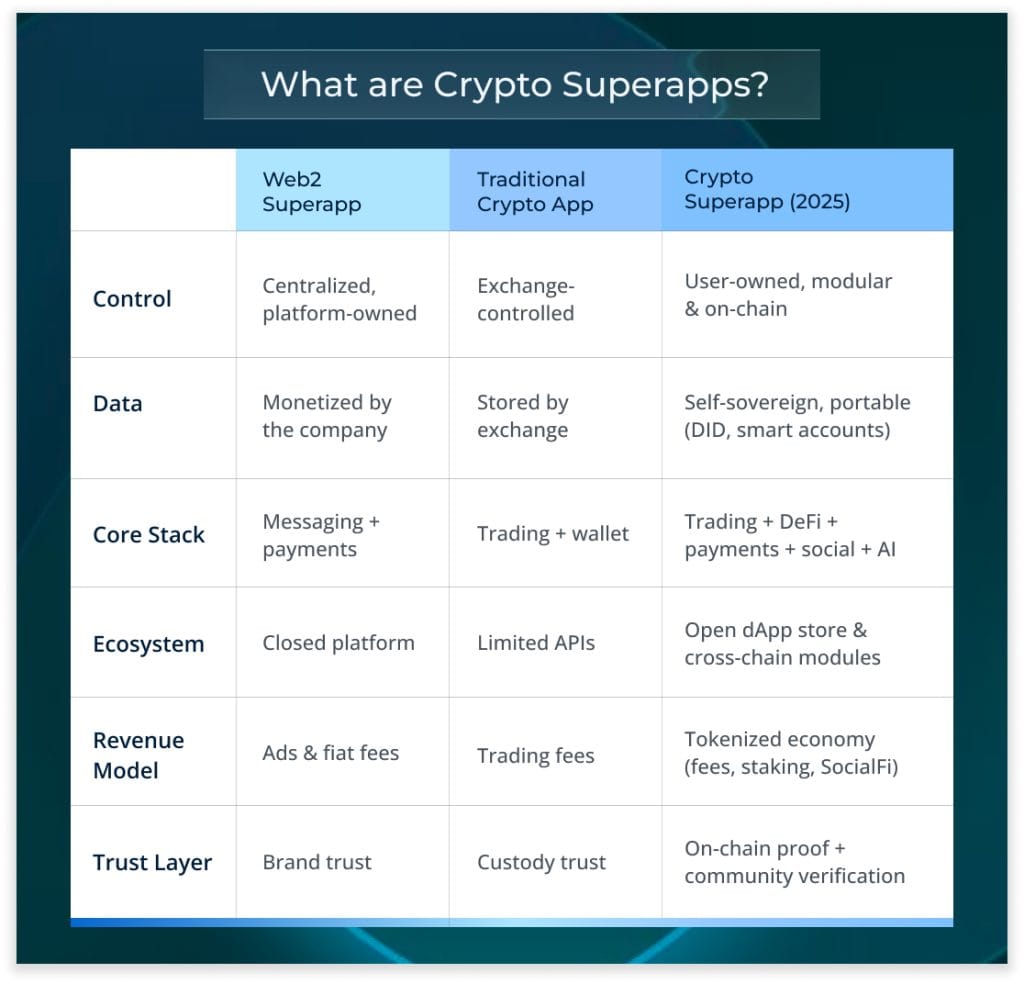 What are Crypto Superapps?

| | Web2 Superapp | Traditional Crypto App | Crypto Superapp (2025) |
|---|---|---|---|
| Control | Centralized, platform-owned | Exchange-controlled | User-owned, modular & on-chain |
| Data | Monetized by the company | Stored by exchange | Self-sovereign, portable (DID, smart accounts) |
| Core Stack | Messaging + payments | Trading + wallet | Trading + DeFi + payments + social + AI |
| Ecosystem | Closed platform | Limited APIs | Open dApp store & cross-chain modules |
| Revenue Model | Ads & fiat fees | Trading fees | Tokenized economy (fees, staking, SocialFi) |
| Trust Layer | Brand trust | Custody trust | On-chain proof + community verification |